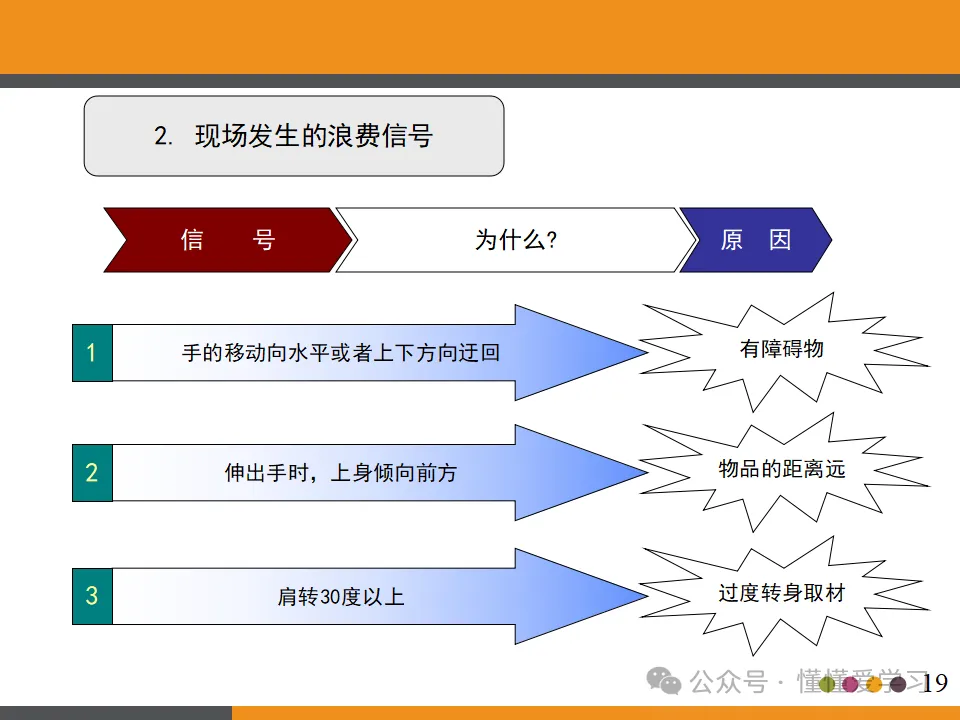 2. 现场发生的浪费信号

信　号

为什么?

原　因

1

手的移动向水平或者上下方向迂回

有障碍物

2

伸出手时，上身倾向前方

物品的距离远

3

肩转30度以上

过度转身取材

公众号 · 懂懂爱学习

19